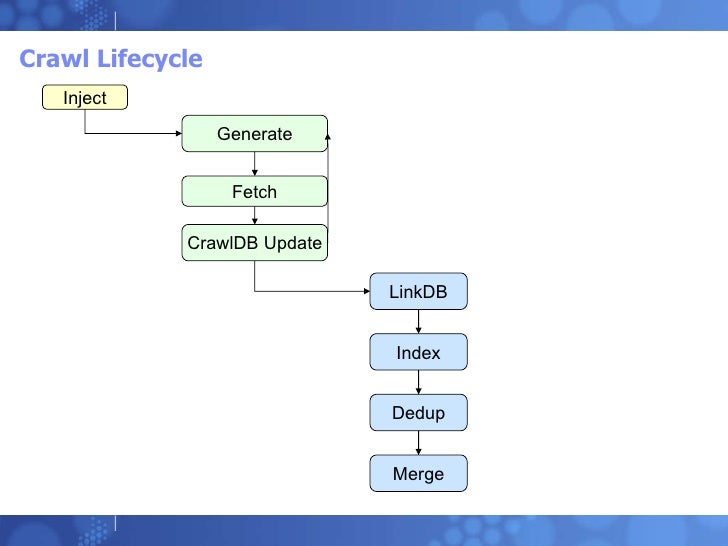 Crawl Lifecycle

Inject

Generate

Fetch

CrawlDB Update

LinkDB

Index

Dedup

Merge